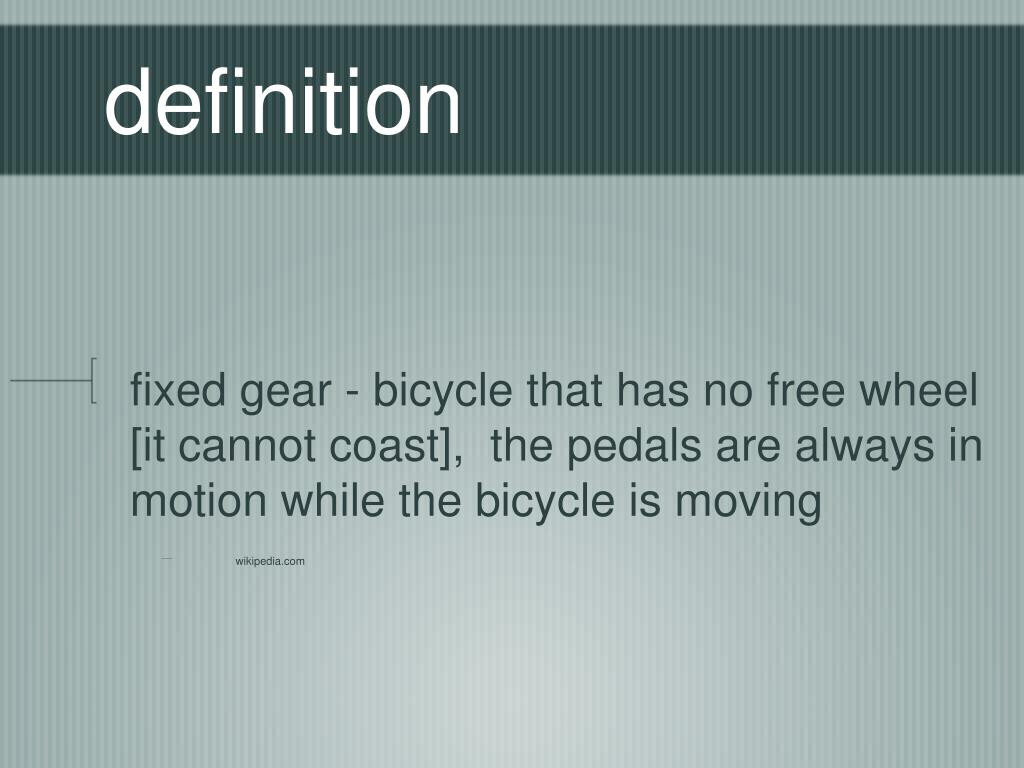 definition

fixed gear - bicycle that has no free wheel [it cannot coast],  the pedals are always in motion while the bicycle is moving

wikipedia.com